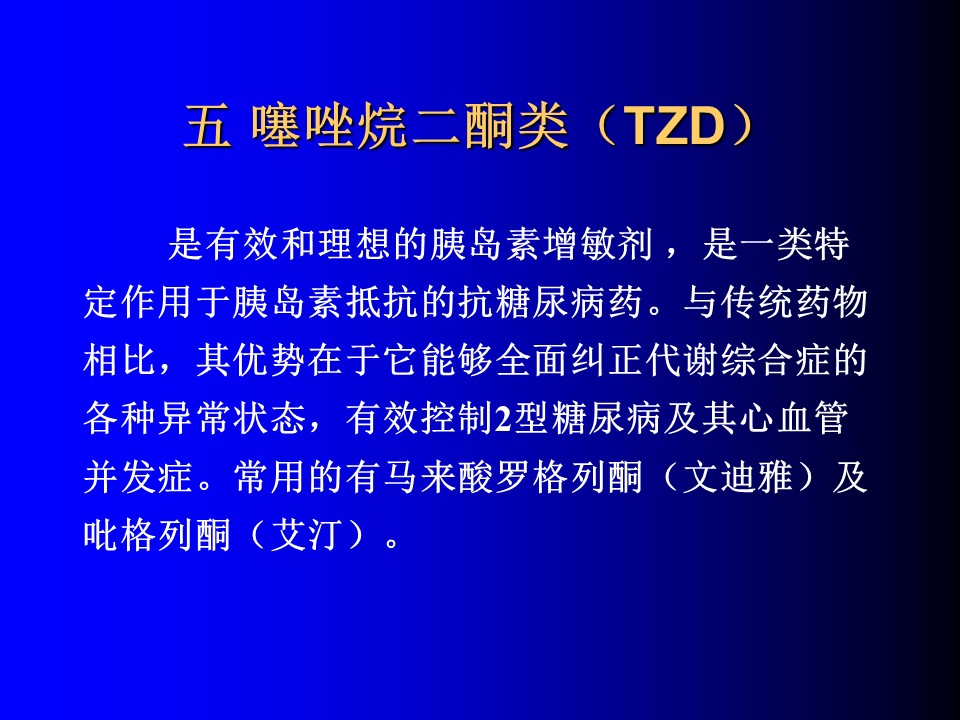 五 噻唑烷二酮类（TZD）

是有效和理想的胰岛素增敏剂，是一类特定作用于胰岛素抵抗的抗糖尿病药。与传统药物相比，其优势在于它能够全面纠正代谢综合症的各种异常状态，有效控制2型糖尿病及其心血管并发症。常用的有马来酸罗格列酮（文迪雅）及吡格列酮（艾汀）。